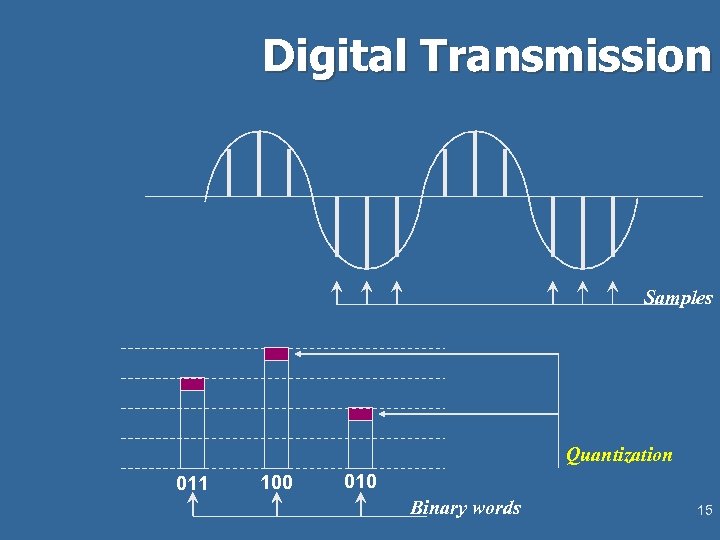 Digital Transmission

Samples

Quantization

011
100
010

Binary words

15